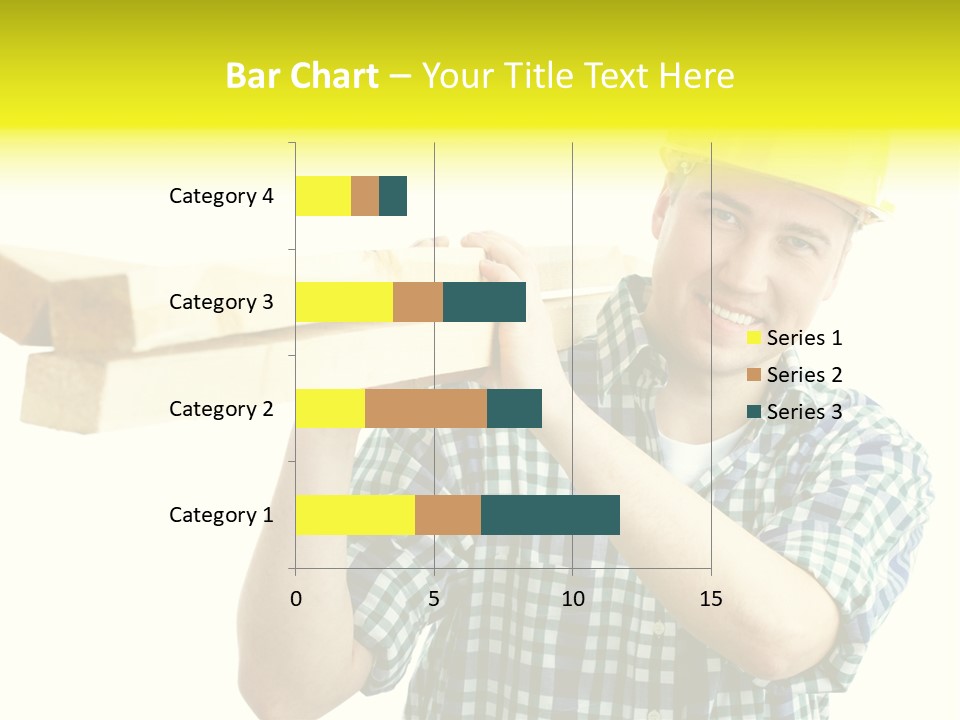 Bar Chart – Your Title Text Here

Category 4
Category 3
Category 2
Category 1

0
5
10
15

Series 1
Series 2
Series 3